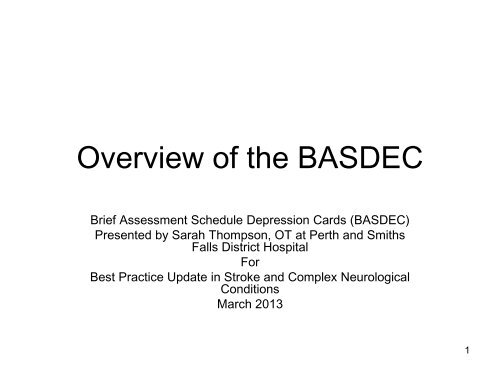 Overview of the BASDEC

Brief Assessment Schedule Depression Cards (BASDEC)
Presented by Sarah Thompson, OT at Perth and Smiths Falls District Hospital
For
Best Practice Update in Stroke and Complex Neurological Conditions
March 2013

1